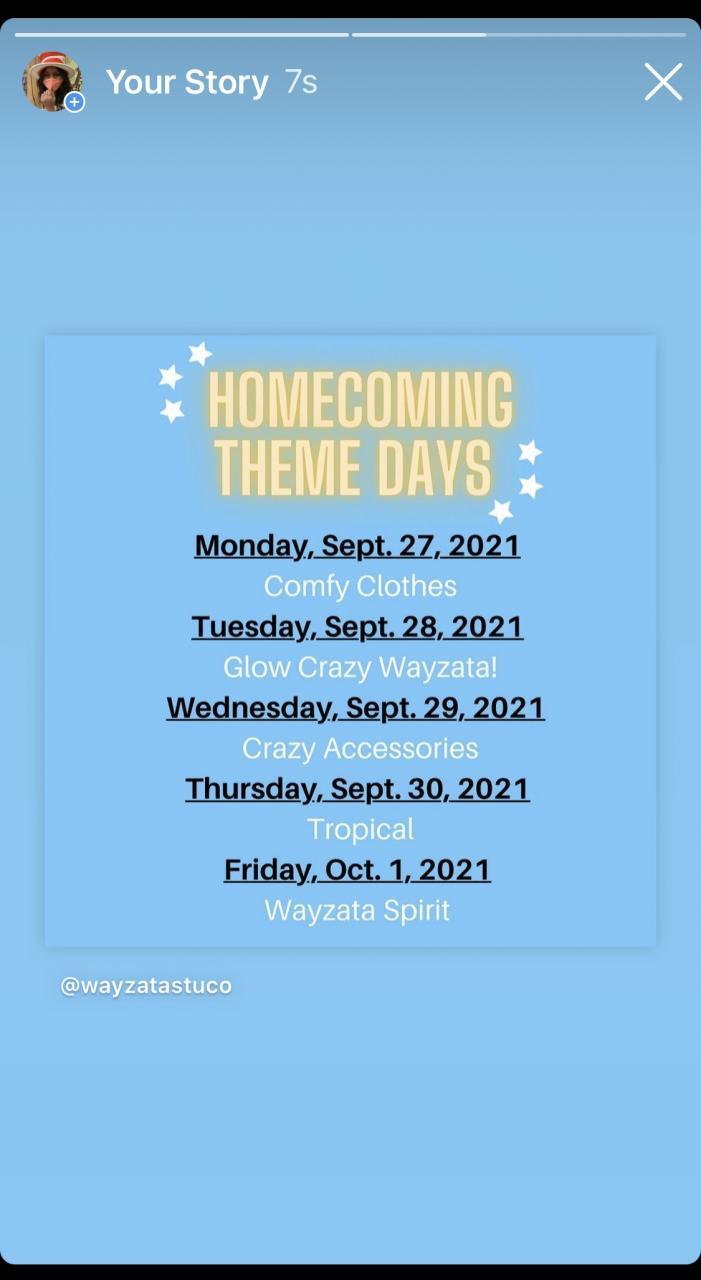 Your Story 7s

HOMECOMING THEME DAYS

Monday, Sept. 27, 2021
Comfy Clothes
Tuesday, Sept. 28, 2021
Glow Crazy Wayzata!
Wednesday, Sept. 29, 2021
Crazy Accessories
Thursday, Sept. 30, 2021
Tropical
Friday, Oct. 1, 2021
Wayzata Spirit

@wayzatastuco